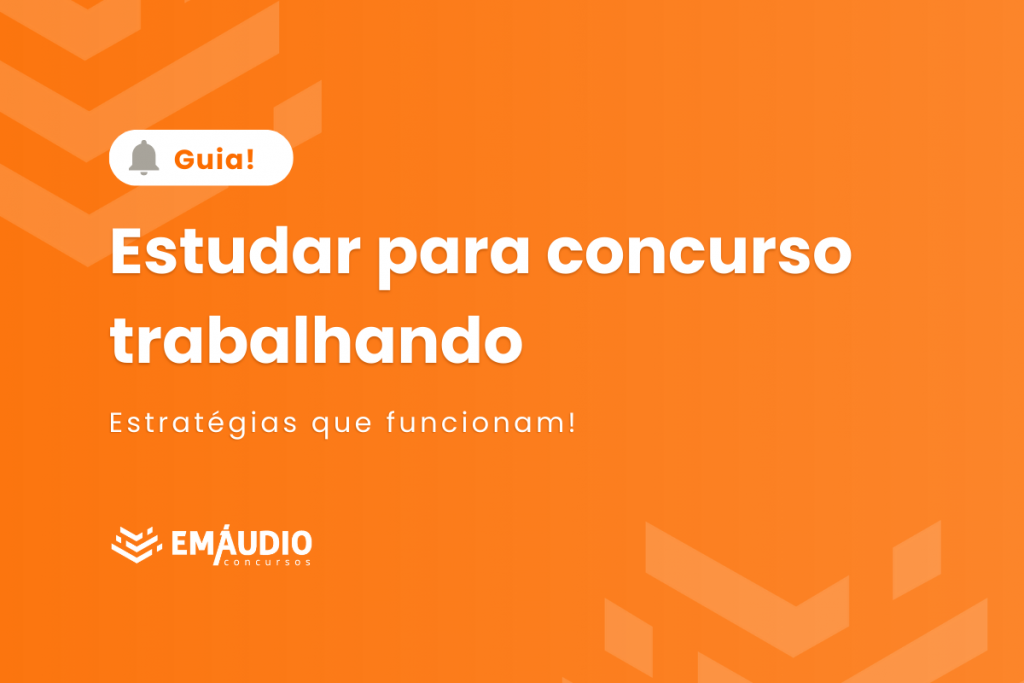 Guia!

Estudar para concurso trabalhando

Estratégias que funcionam!

EMÁUDIO
concursos